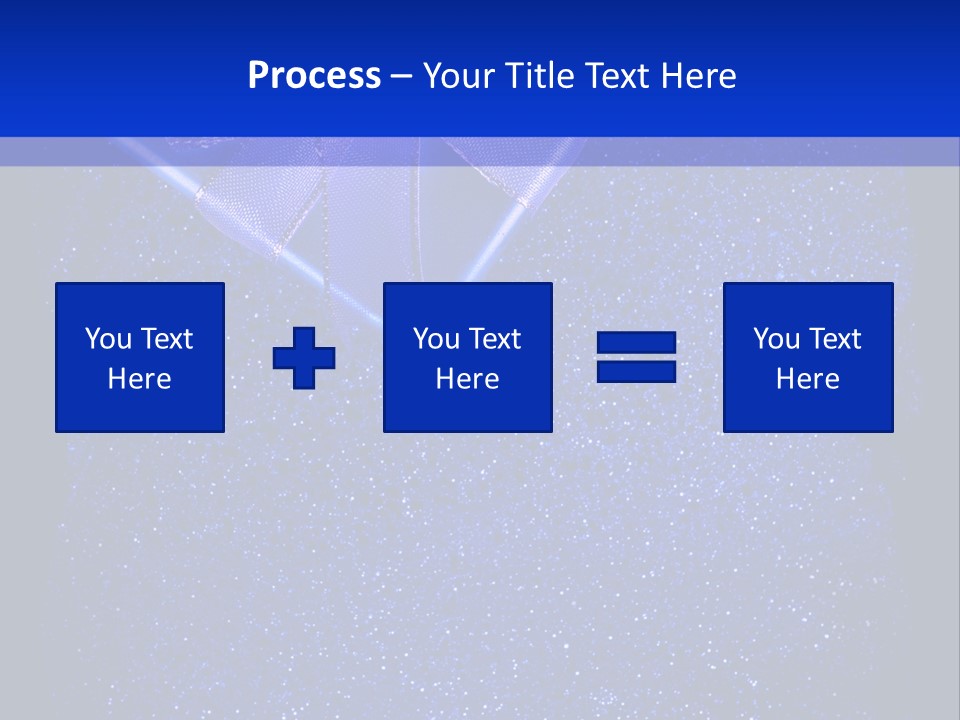 Process – Your Title Text Here

You Text Here

You Text Here

You Text Here